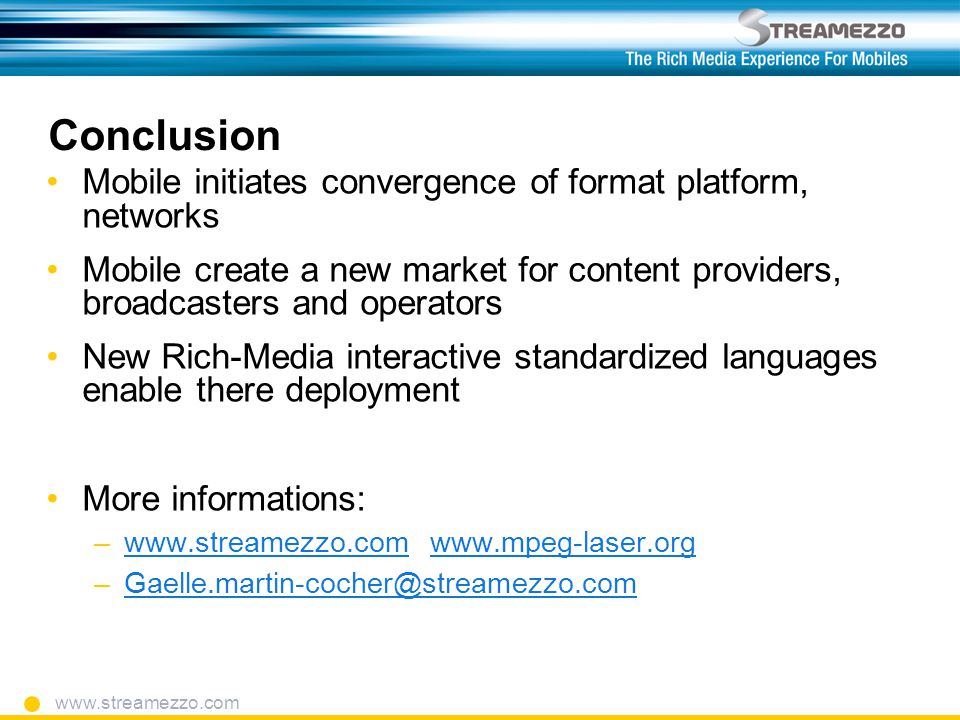 STREAMEZZO
The Rich Media Experience For Mobiles

Conclusion

• Mobile initiates convergence of format platform, networks

• Mobile create a new market for content providers, broadcasters and operators

• New Rich-Media interactive standardized languages enable there deployment

• More informations:
– www.streamezzo.com www.mpeg-laser.org
– Gaelle.martin-cocher@streamezzo.com

www.streamezzo.com